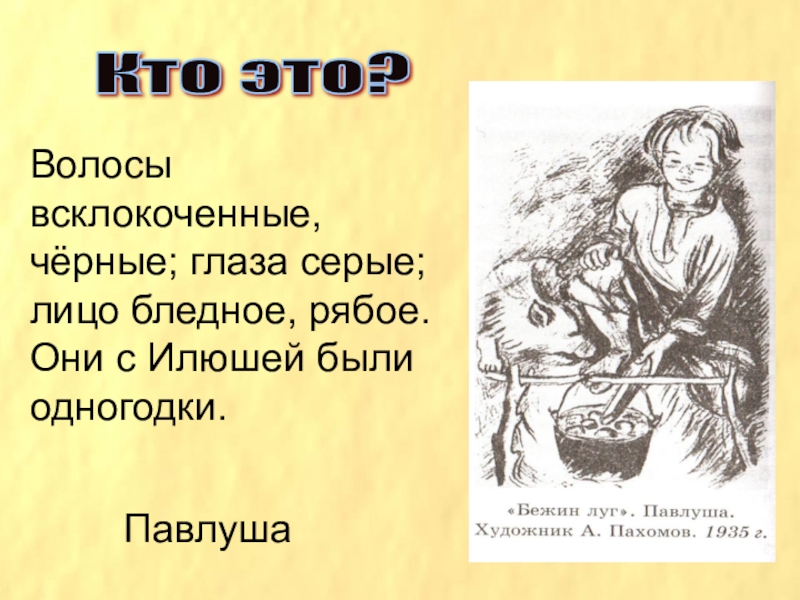 Кто это?

Волосы всклокоченные, чёрные; глаза серые; лицо бледное, рябое. Они с Илюшей были одногодки.

Павлуша

«Бежин луг». Павлуша.
Художник А. Пахомов. 1935 г.